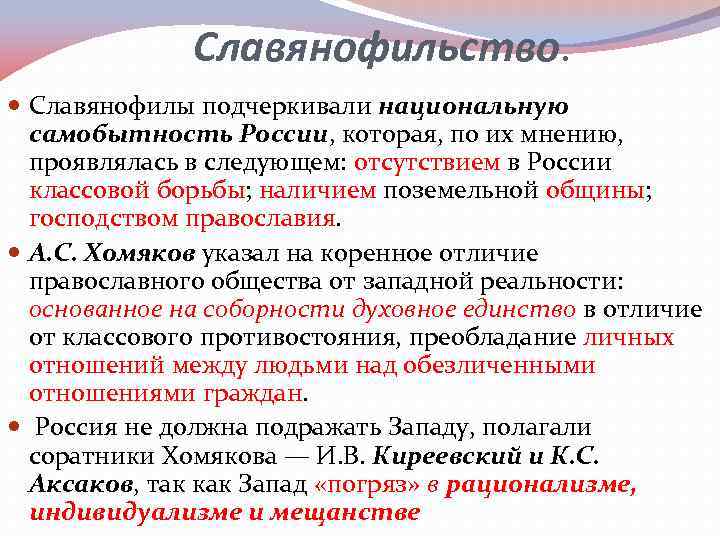 Славянофильство.

Славянофилы подчеркивали национальную самобытность России, которая, по их мнению, проявлялась в следующем: отсутствием в России классовой борьбы; наличием поземельной общины; господством православия.

А.С. Хомяков указал на коренное отличие православного общества от западной реальности: основанное на соборности духовное единство в отличие от классового противостояния, преобладание личных отношений между людьми над обезличенными отношениями граждан.

Россия не должна подражать Западу, полагали соратники Хомякова — И.В. Киреевский и К.С. Аксаков, так как Запад «погряз» в рационализме, индивидуализме и мещанстве